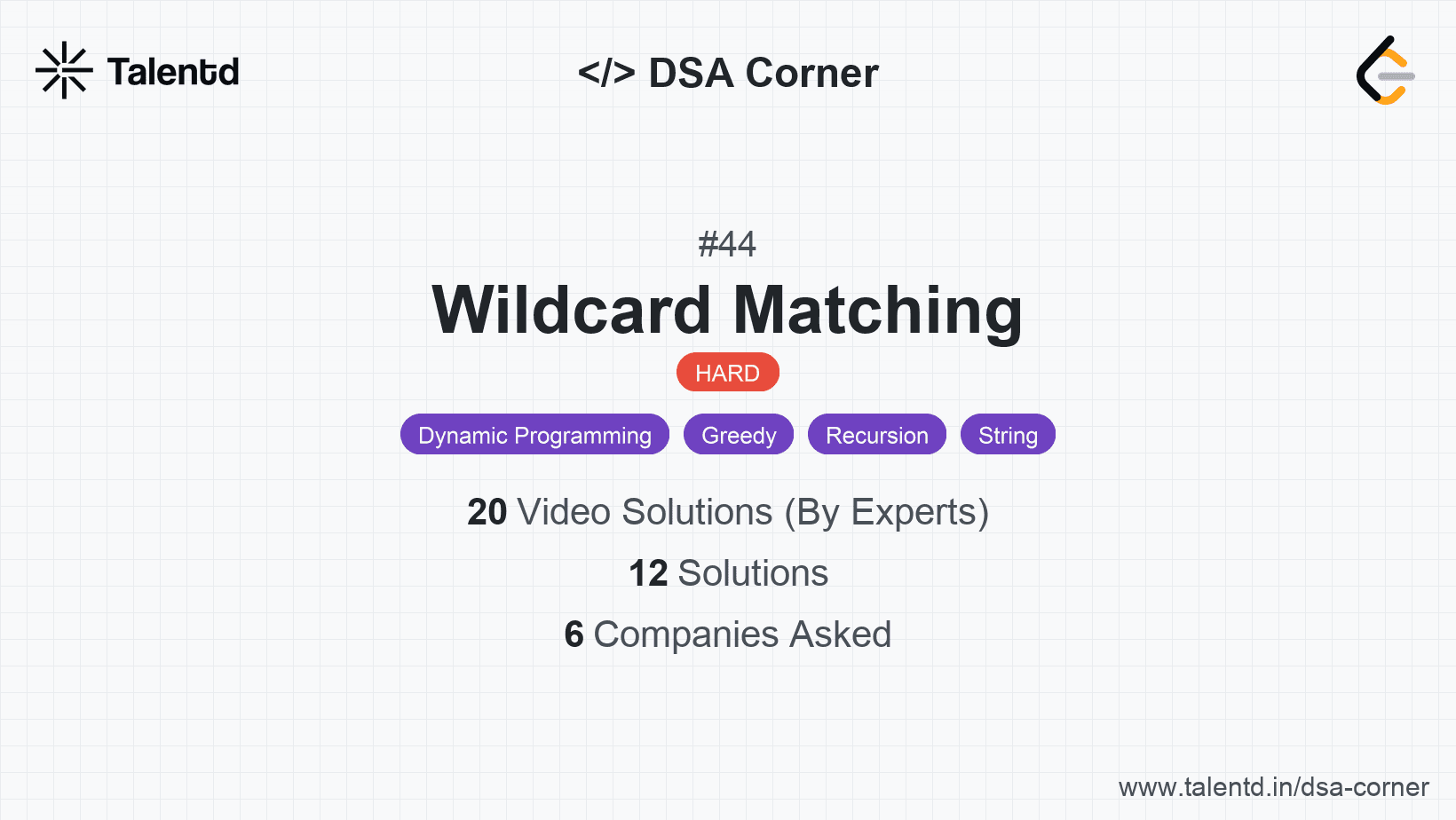 Talentd

</> DSA Corner

#44

Wildcard Matching

HARD

Dynamic Programming Greedy Recursion String

20 Video Solutions (By Experts)

12 Solutions

6 Companies Asked

www.talentd.in/dsa-corner